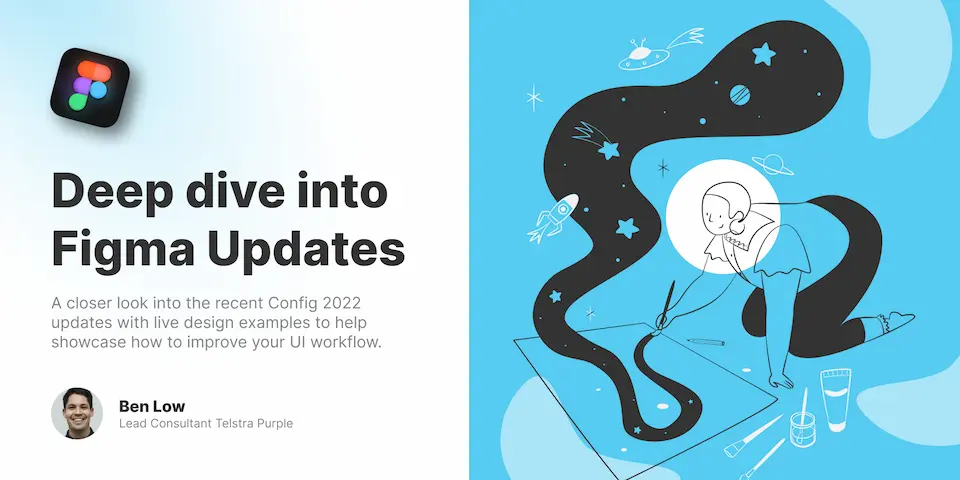 Deep dive into Figma Updates

A closer look into the recent Config 2022 updates with live design examples to help showcase how to improve your UI workflow.

Ben Low
Lead Consultant Telstra Purple